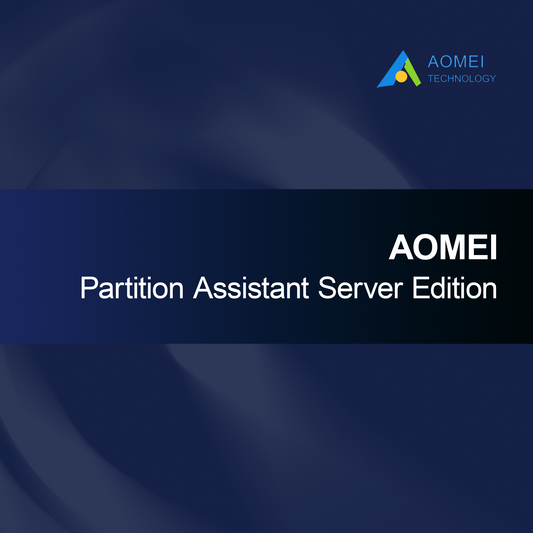 AOMEI
TECHNOLOGY

AOMEI
Partition Assistant Server Edition